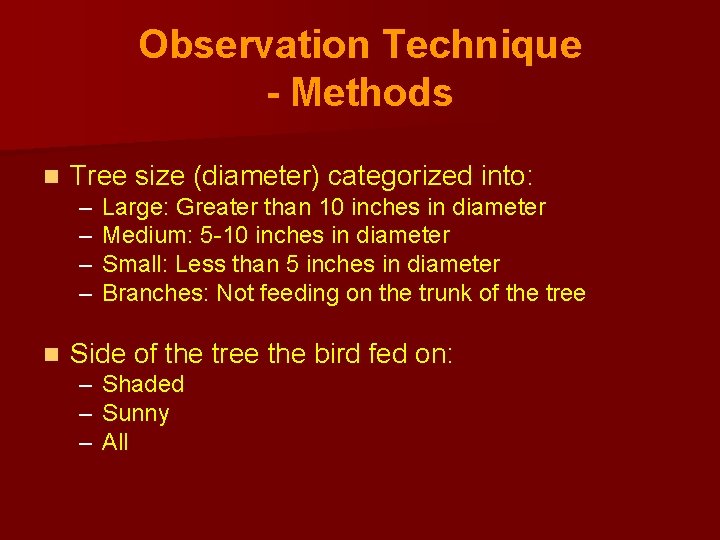 Observation Technique
- Methods

Tree size (diameter) categorized into:
– Large: Greater than 10 inches in diameter
– Medium: 5-10 inches in diameter
– Small: Less than 5 inches in diameter
– Branches: Not feeding on the trunk of the tree

Side of the tree the bird fed on:
– Shaded
– Sunny
– All